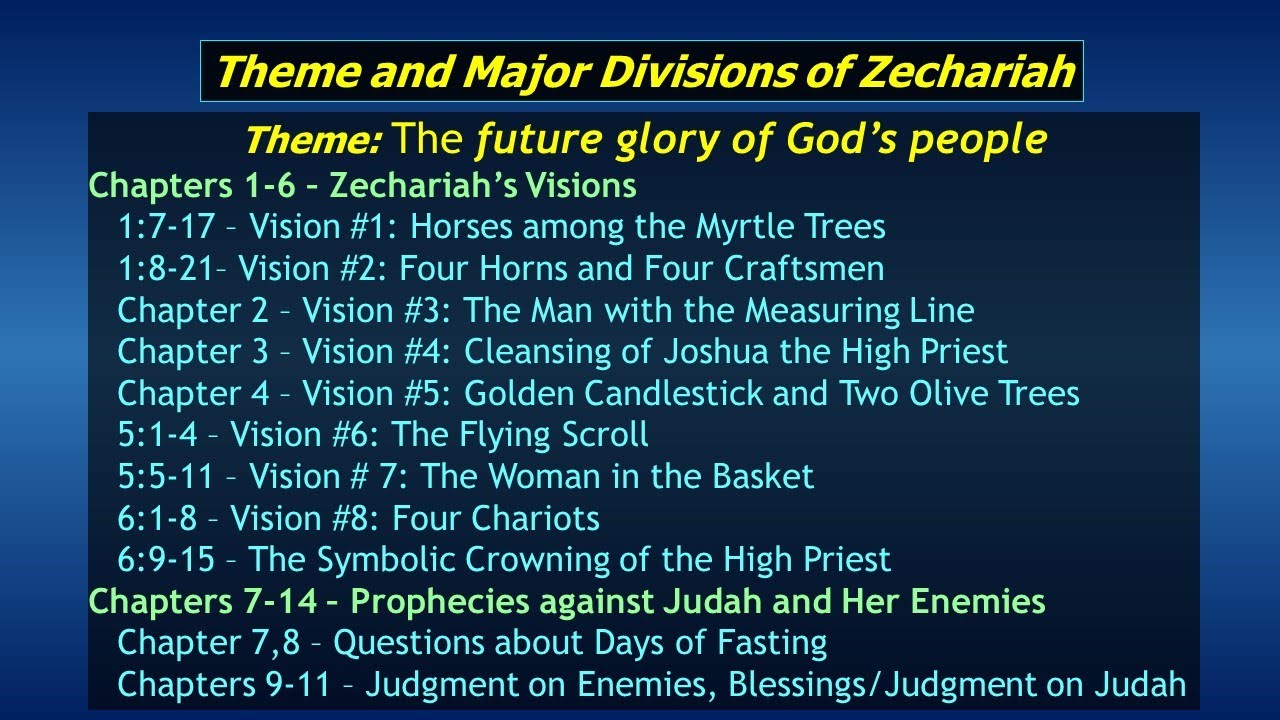 Theme and Major Divisions of Zechariah

Theme: The future glory of God's people

Chapters 1-6 – Zechariah's Visions
1:7-17 – Vision #1: Horses among the Myrtle Trees
1:8-21– Vision #2: Four Horns and Four Craftsmen
Chapter 2 – Vision #3: The Man with the Measuring Line
Chapter 3 – Vision #4: Cleansing of Joshua the High Priest
Chapter 4 – Vision #5: Golden Candlestick and Two Olive Trees
5:1-4 – Vision #6: The Flying Scroll
5:5-11 – Vision # 7: The Woman in the Basket
6:1-8 – Vision #8: Four Chariots
6:9-15 – The Symbolic Crowning of the High Priest
Chapters 7-14 – Prophecies against Judah and Her Enemies
Chapter 7,8 – Questions about Days of Fasting
Chapters 9-11 – Judgment on Enemies, Blessings/Judgment on Judah